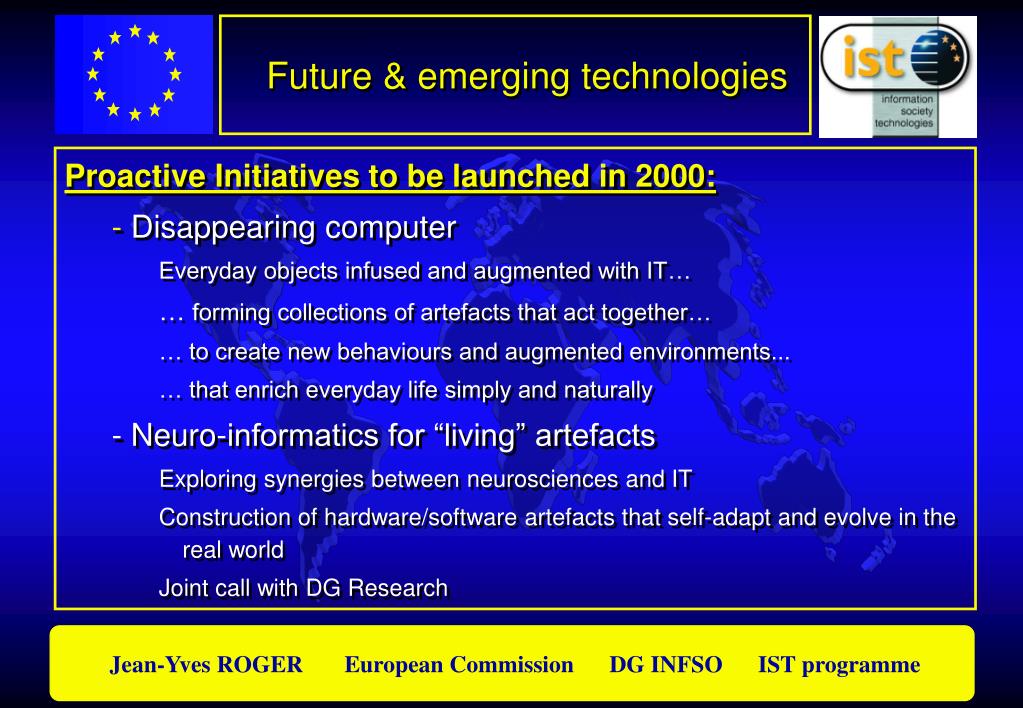 Future & emerging technologies

ist
information society technologies

Proactive Initiatives to be launched in 2000:

- Disappearing computer

Everyday objects infused and augmented with IT…

… forming collections of artefacts that act together…

… to create new behaviours and augmented environments...

… that enrich everyday life simply and naturally

- Neuro-informatics for “living” artefacts

Exploring synergies between neurosciences and IT

Construction of hardware/software artefacts that self-adapt and evolve in the real world

Joint call with DG Research

Jean-Yves ROGER European Commission DG INFSO IST programme